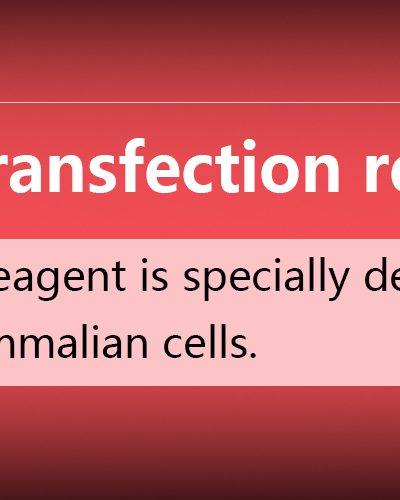 ransfection re

eagent is specially de

nmalian cells.